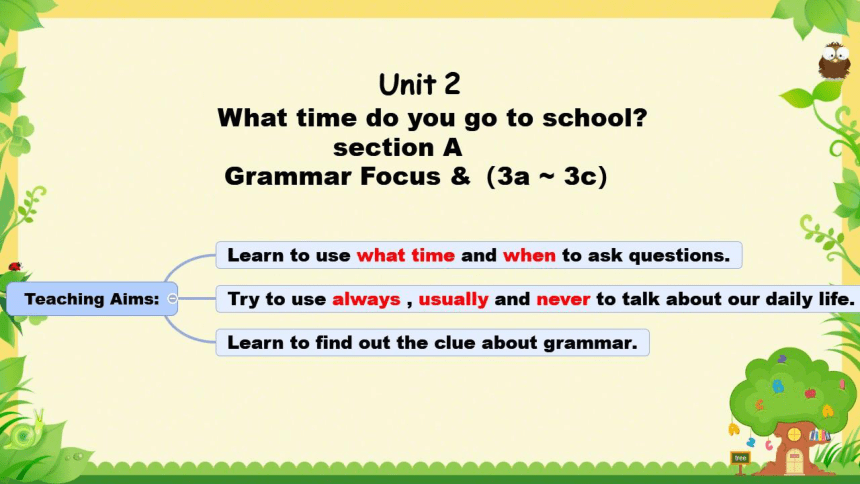 Unit 2
What time do you go to school?
section A
Grammar Focus & (3a ~ 3c)

Teaching Aims:

Learn to use what time and when to ask questions.

Try to use always , usually and never to talk about our daily life.

Learn to find out the clue about grammar.

tree